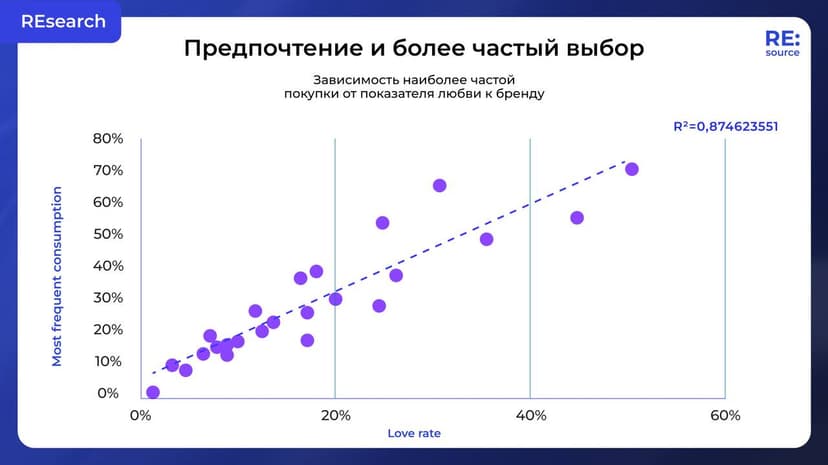 REsearch

Предпочтение и более частый выбор

RE:
source

Зависимость наиболее частой покупки от показателя любви к бренду

$R^2=0,874623551$

Most frequent consumption

80%
70%
60%
50%
40%
30%
20%
10%
0%

0%
20%
40%
60%

Love rate